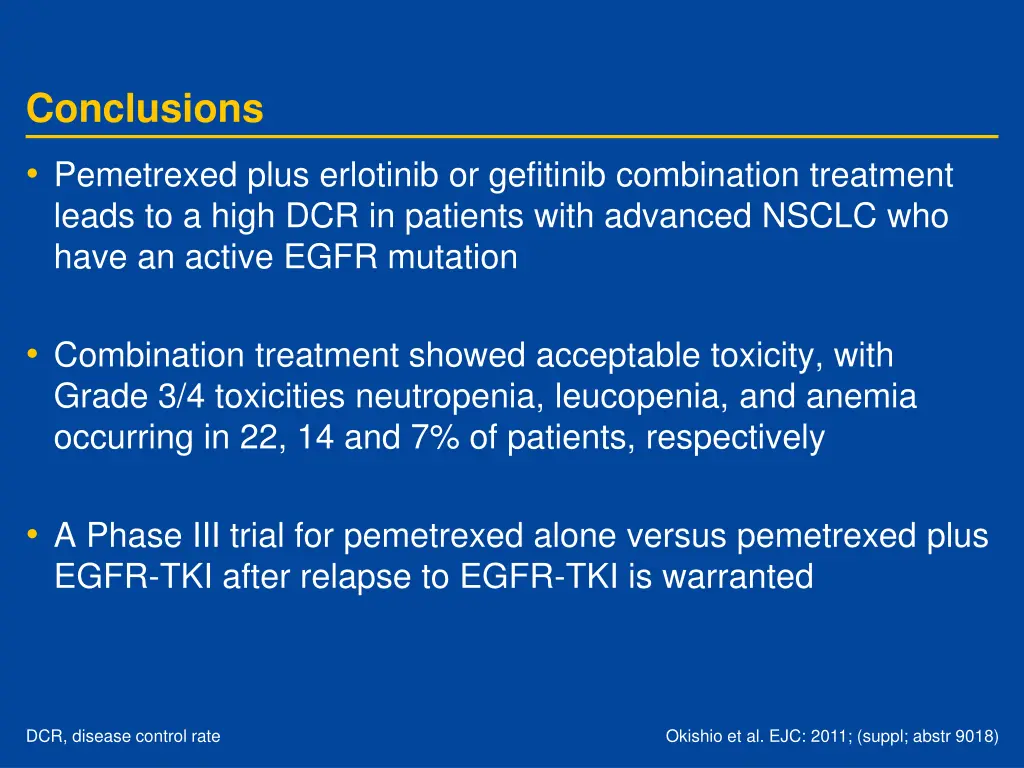 Conclusions

• Pemetrexed plus erlotinib or gefitinib combination treatment leads to a high DCR in patients with advanced NSCLC who have an active EGFR mutation

• Combination treatment showed acceptable toxicity, with Grade 3/4 toxicities neutropenia, leucopenia, and anemia occurring in 22, 14 and 7% of patients, respectively

• A Phase III trial for pemetrexed alone versus pemetrexed plus EGFR-TKI after relapse to EGFR-TKI is warranted

DCR, disease control rate

Okishio et al. EJC: 2011; (suppl; abstr 9018)